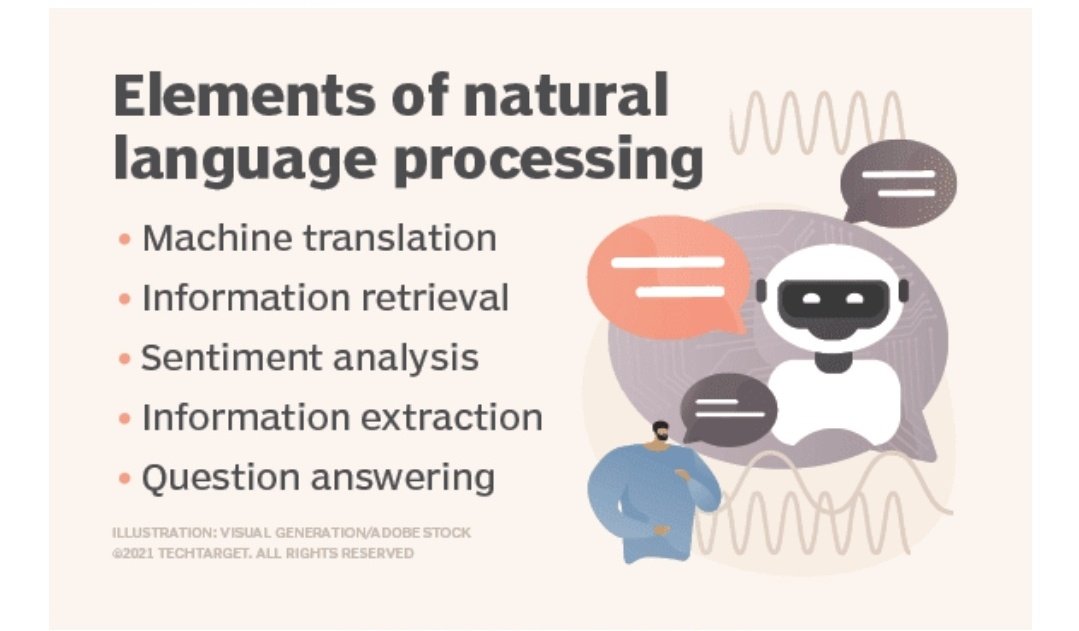 Elements of natural language processing

• Machine translation
• Information retrieval
• Sentiment analysis
• Information extraction
• Question answering

ILLUSTRATION: VISUAL GENERATION/ADOBE STOCK
©2021 TECHTARGET. ALL RIGHTS RESERVED